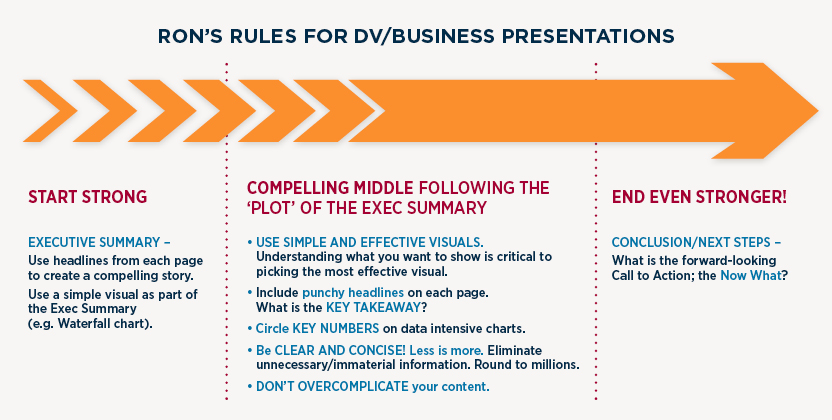 RON'S RULES FOR DV/BUSINESS PRESENTATIONS

START STRONG

EXECUTIVE SUMMARY –
Use headlines from each page to create a compelling story.
Use a simple visual as part of the Exec Summary (e.g. Waterfall chart).

COMPELLING MIDDLE FOLLOWING THE 'PLOT' OF THE EXEC SUMMARY

• USE SIMPLE AND EFFECTIVE VISUALS. Understanding what you want to show is critical to picking the most effective visual.
• Include punchy headlines on each page. What is the KEY TAKEAWAY?
• Circle KEY NUMBERS on data intensive charts.
• Be CLEAR AND CONCISE! Less is more. Eliminate unnecessary/immaterial information. Round to millions.
• DON'T OVERCOMPLICATE your content.

END EVEN STRONGER!

CONCLUSION/NEXT STEPS –
What is the forward-looking Call to Action; the Now What?